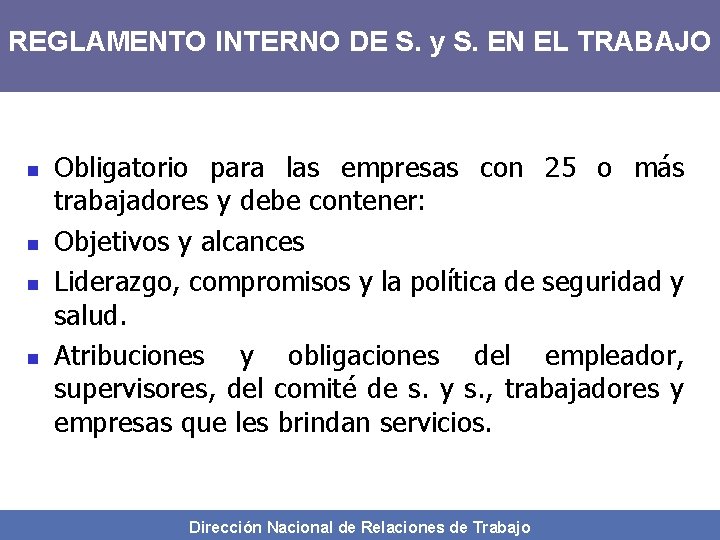 REGLAMENTO INTERNO DE S. y S. EN EL TRABAJO

- Obligatorio para las empresas con 25 o más trabajadores y debe contener:
- Objetivos y alcances
- Liderazgo, compromisos y la política de seguridad y salud.
- Atribuciones y obligaciones del empleador, supervisores, del comité de s. y s., trabajadores y empresas que les brindan servicios.

Dirección Nacional de Relaciones de Trabajo